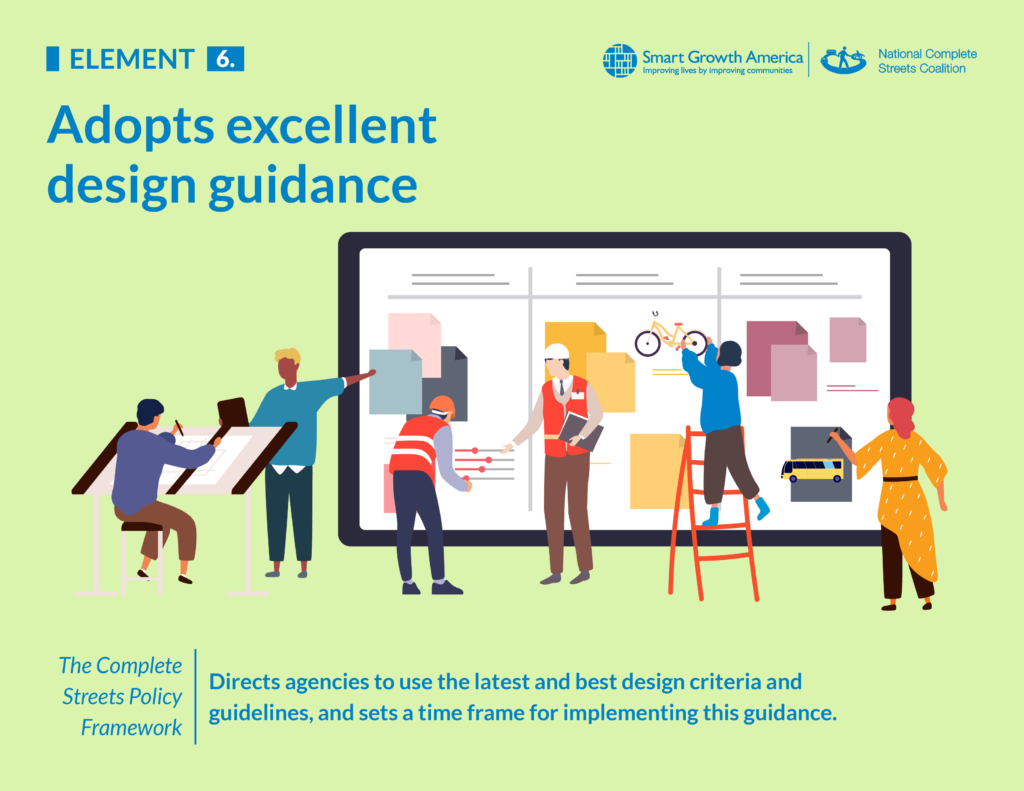 ELEMENT 6.

Smart Growth America
Improving lives by improving communities

National Complete Streets Coalition

Adopts excellent design guidance

The Complete Streets Policy Framework

Directs agencies to use the latest and best design criteria and guidelines, and sets a time frame for implementing this guidance.